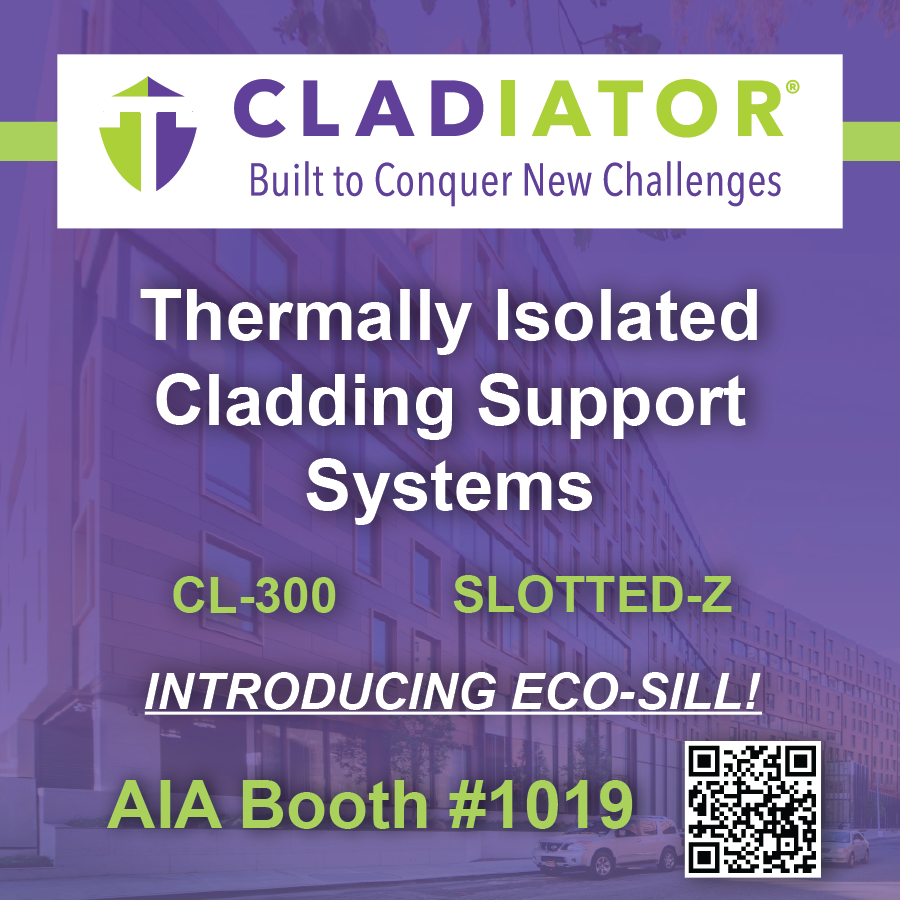 CLADIATOR®
Built to Conquer New Challenges

Thermally Isolated Cladding Support Systems

CL-300 SLOTTED-Z

INTRODUCING ECO-SILL!

AIA Booth #1019